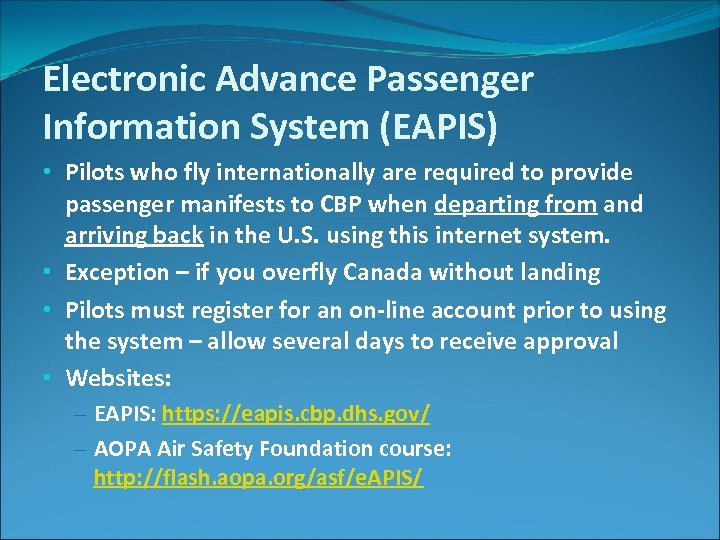 Electronic Advance Passenger Information System (EAPIS)

• Pilots who fly internationally are required to provide passenger manifests to CBP when departing from and arriving back in the U.S. using this internet system.
• Exception – if you overfly Canada without landing
• Pilots must register for an on-line account prior to using the system – allow several days to receive approval
• Websites:
– EAPIS: https://eapis.cbp.dhs.gov/
– AOPA Air Safety Foundation course: http://flash.aopa.org/asf/eAPIS/